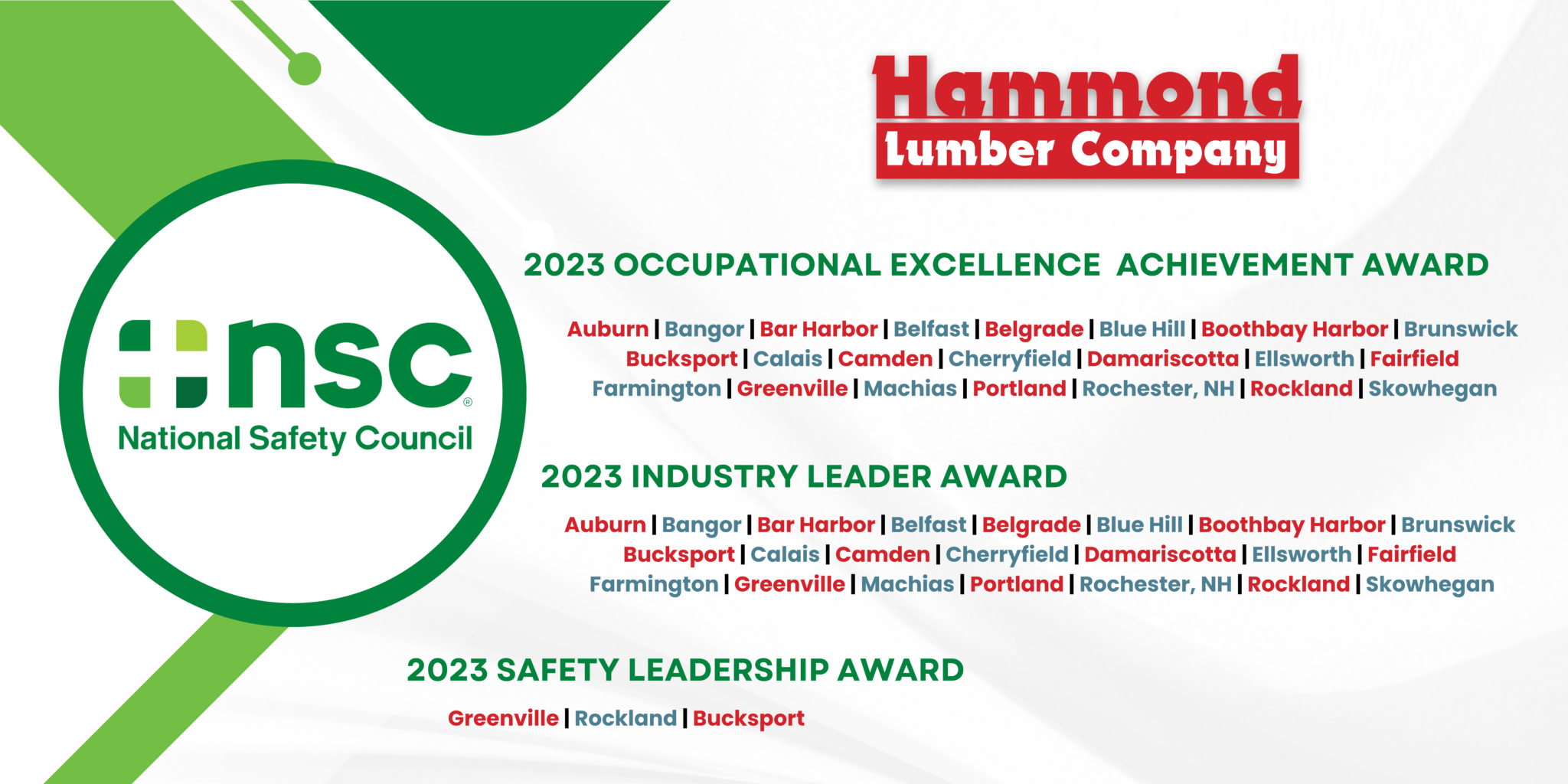 nsc®
National Safety Council

Hammond
Lumber Company

2023 OCCUPATIONAL EXCELLENCE ACHIEVEMENT AWARD

Auburn | Bangor | Bar Harbor | Belfast | Belgrade | Blue Hill | Boothbay Harbor | Brunswick
Bucksport | Calais | Camden | Cherryfield | Damariscotta | Ellsworth | Fairfield
Farmington | Greenville | Machias | Portland | Rochester, NH | Rockland | Skowhegan

2023 INDUSTRY LEADER AWARD

Auburn | Bangor | Bar Harbor | Belfast | Belgrade | Blue Hill | Boothbay Harbor | Brunswick
Bucksport | Calais | Camden | Cherryfield | Damariscotta | Ellsworth | Fairfield
Farmington | Greenville | Machias | Portland | Rochester, NH | Rockland | Skowhegan

2023 SAFETY LEADERSHIP AWARD

Greenville | Rockland | Bucksport